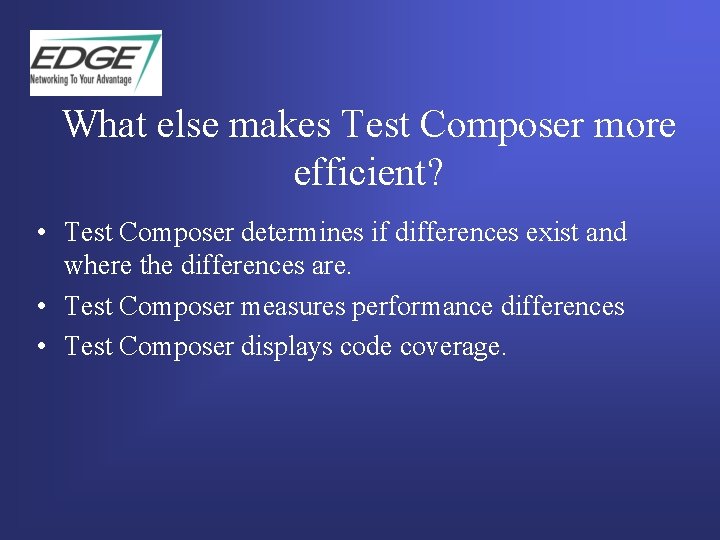 EDGE
Networking To Your Advantage

What else makes Test Composer more efficient?

• Test Composer determines if differences exist and where the differences are.
• Test Composer measures performance differences
• Test Composer displays code coverage.